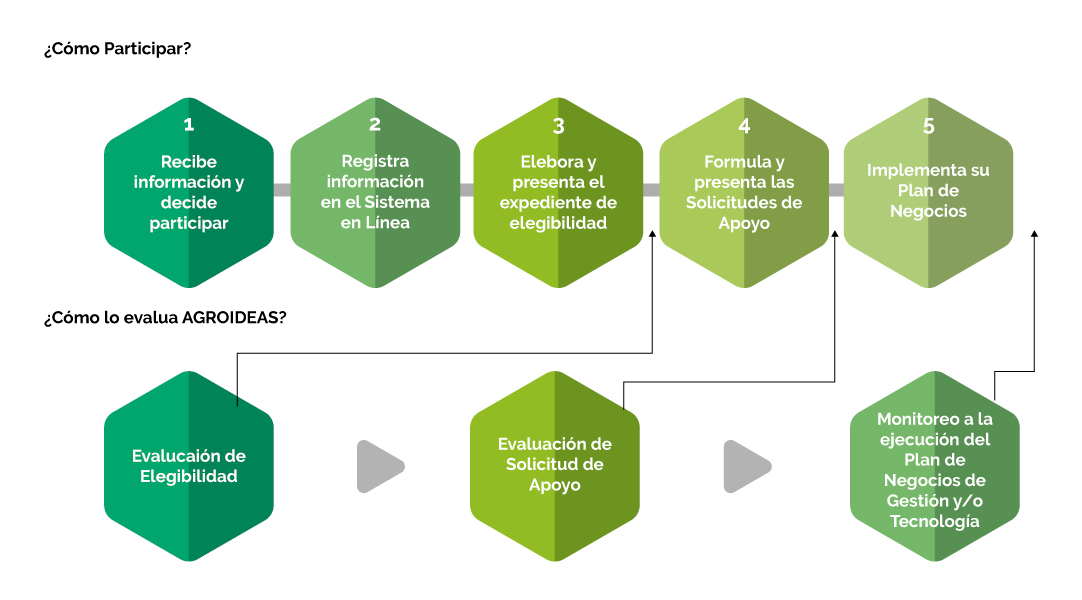 ¿Cómo Participar?

1
Recibe información y decide participar

2
Registra información en el Sistema en Línea

3
Elebora y presenta el expediente de elegibilidad

4
Formula y presenta las Solicitudes de Apoyo

5
Implementa su Plan de Negocios

¿Cómo lo evalua AGROIDEAS?

Evalucaión de Elegibilidad

Evaluación de Solicitud de Apoyo

Monitoreo a la ejecución del Plan de Negocios de Gestión y/o Tecnología